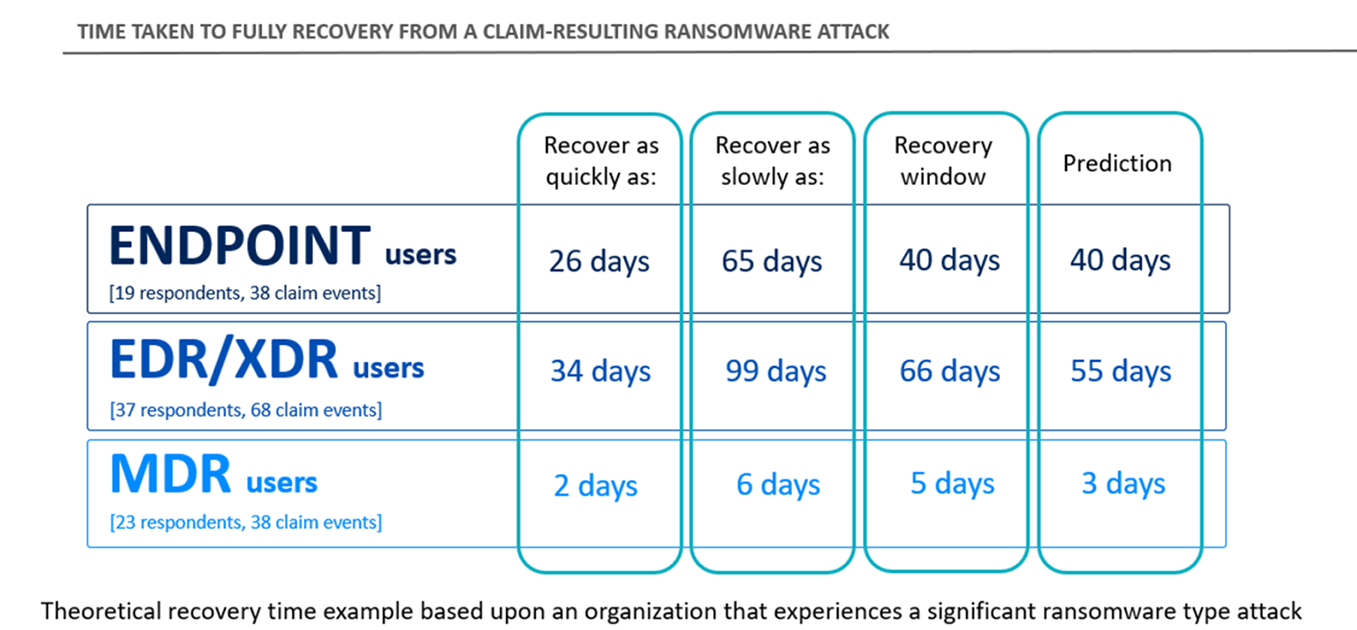 TIME TAKEN TO FULLY RECOVERY FROM A CLAIM-RESULTING RANSOMWARE ATTACK

| | Recover as quickly as: | Recover as slowly as: | Recovery window | Prediction |
|---|---|---|---|---|
| ENDPOINT users [19 respondents, 38 claim events] | 26 days | 65 days | 40 days | 40 days |
| EDR/XDR users [37 respondents, 68 claim events] | 34 days | 99 days | 66 days | 55 days |
| MDR users [23 respondents, 38 claim events] | 2 days | 6 days | 5 days | 3 days |

Theoretical recovery time example based upon an organization that experiences a significant ransomware type attack